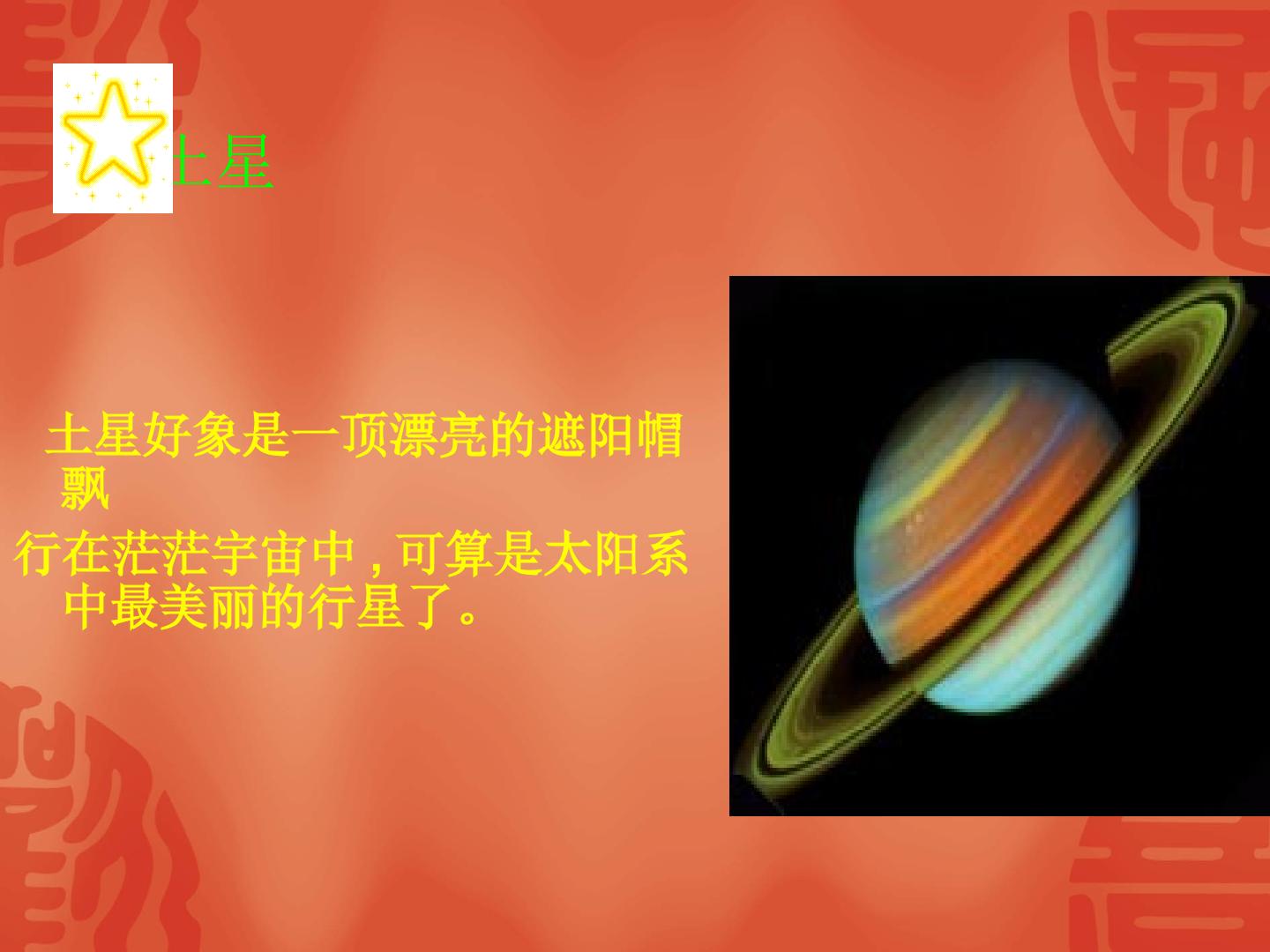 土星

土星好象是一顶漂亮的遮阳帽飘

行在茫茫宇宙中，可算是太阳系中最美丽的行星了。